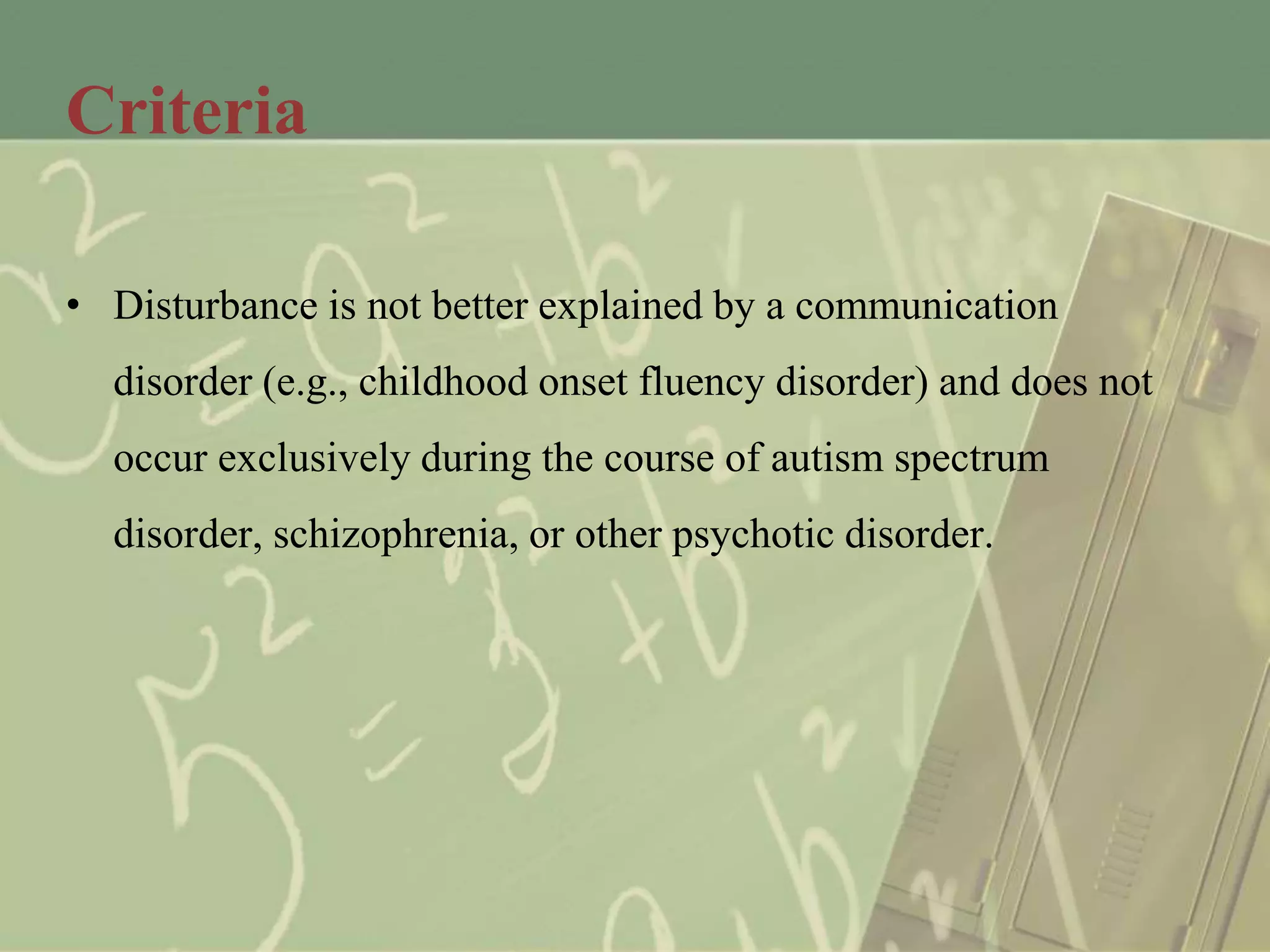 Criteria

• Disturbance is not better explained by a communication disorder (e.g., childhood onset fluency disorder) and does not occur exclusively during the course of autism spectrum disorder, schizophrenia, or other psychotic disorder.